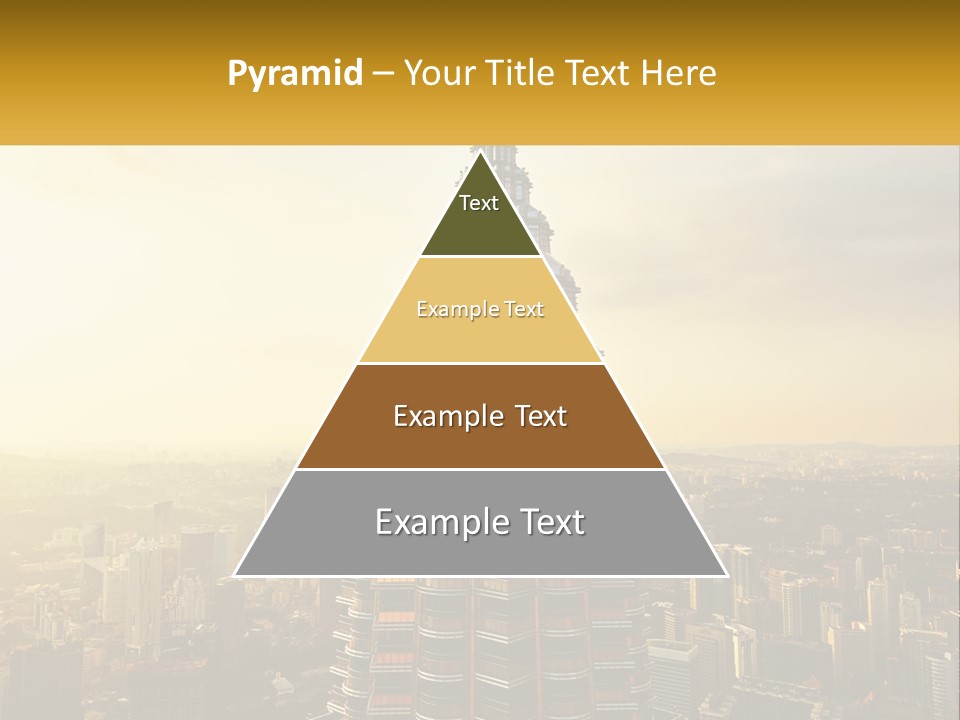 Pyramid – Your Title Text Here

Text

Example Text

Example Text

Example Text